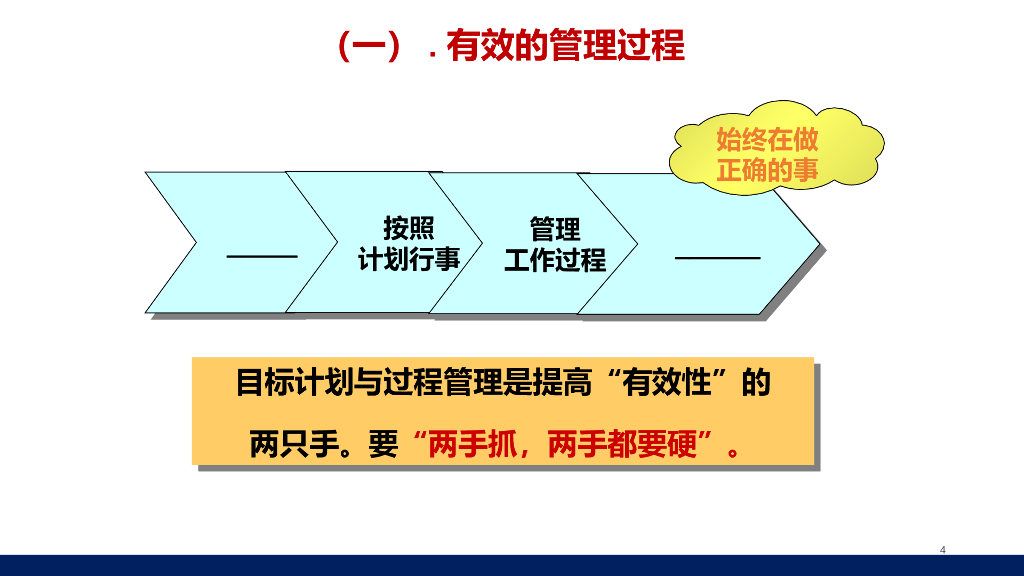 （一）．有效的管理过程

始终在做正确的事

——

按照计划行事

管理工作过程

——

目标计划与过程管理是提高“有效性”的两只手。要“两手抓，两手都要硬”。

4